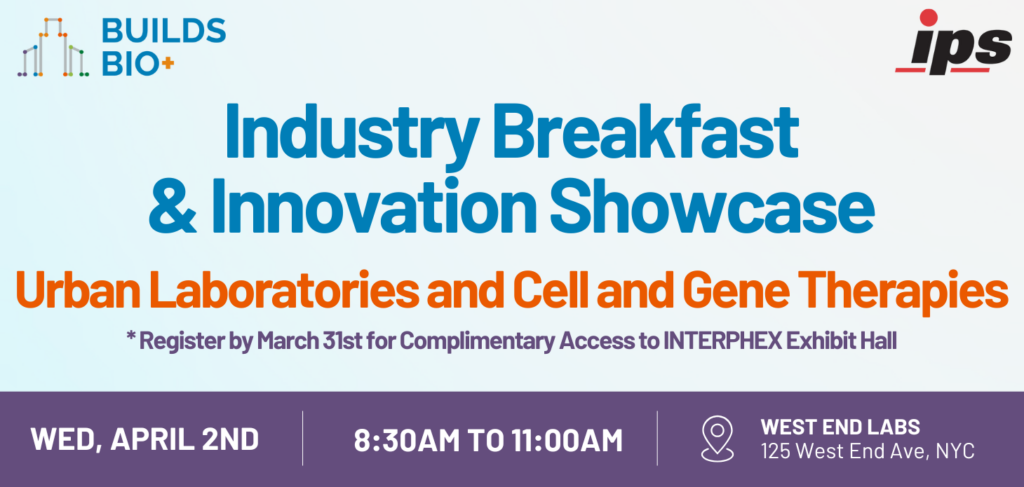 BUILDS BIO+

ips

Industry Breakfast & Innovation Showcase

Urban Laboratories and Cell and Gene Therapies

* Register by March 31st for Complimentary Access to INTERPHEX Exhibit Hall

WED, APRIL 2ND

8:30AM TO 11:00AM

WEST END LABS
125 West End Ave, NYC